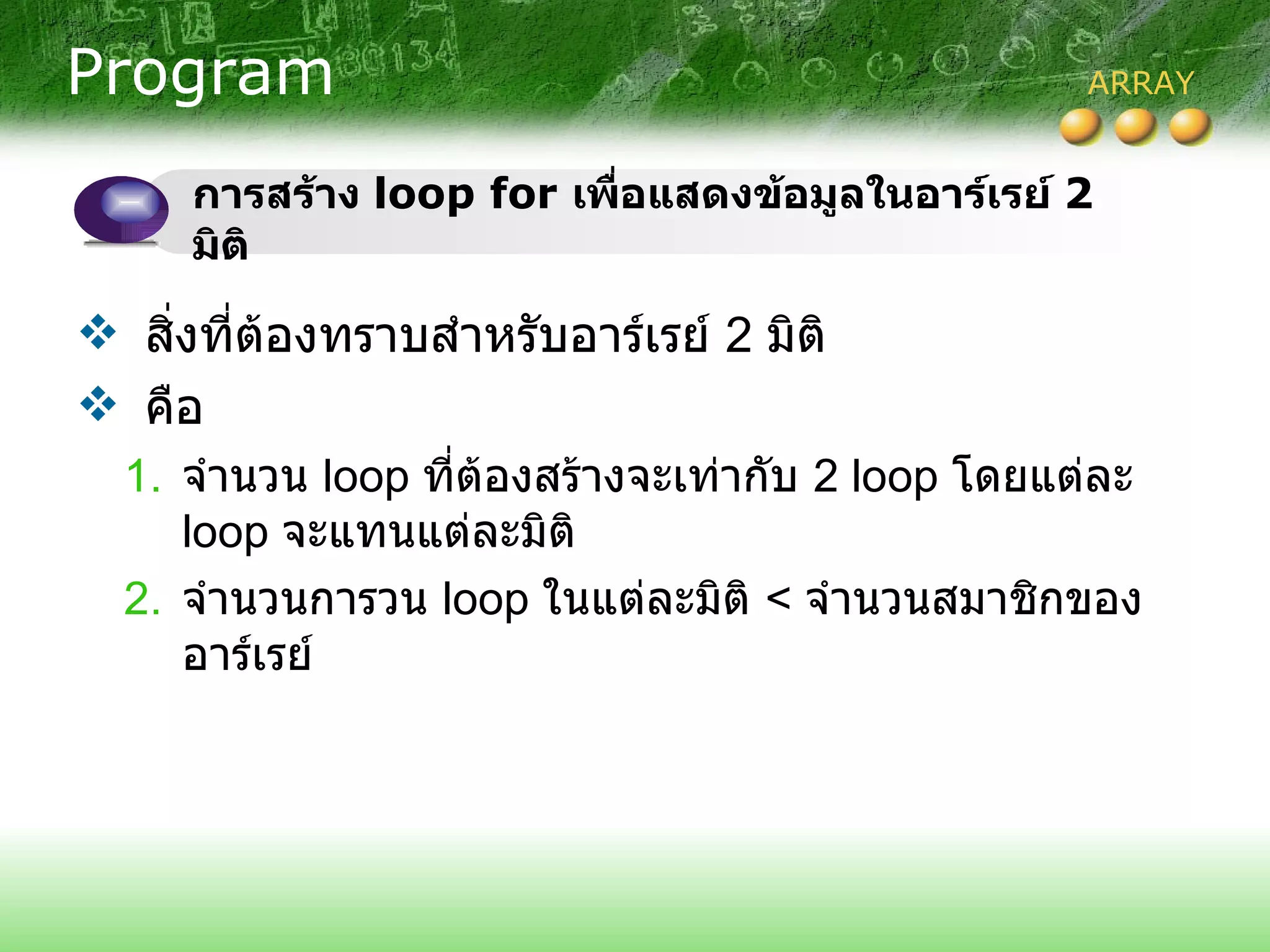 Program

ARRAY

การสร้าง loop for เพื่อแสดงข้อมูลในอาร์เรย์ 2 มิติ

❖ สิ่งที่ต้องทราบสำหรับอาร์เรย์ 2 มิติ

❖ คือ

1. จำนวน loop ที่ต้องสร้างจะเท่ากับ 2 loop โดยแต่ละ loop จะแทนแต่ละมิติ

2. จำนวนการวน loop ในแต่ละมิติ < จำนวนสมาชิกของอาร์เรย์